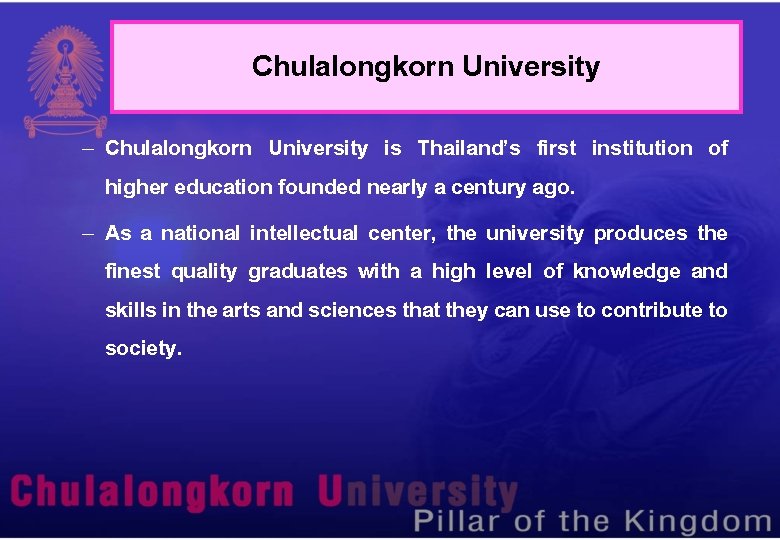 Chulalongkorn University

– Chulalongkorn University is Thailand's first institution of higher education founded nearly a century ago.

– As a national intellectual center, the university produces the finest quality graduates with a high level of knowledge and skills in the arts and sciences that they can use to contribute to society.

Chulalongkorn University
Pillar of the Kingdom